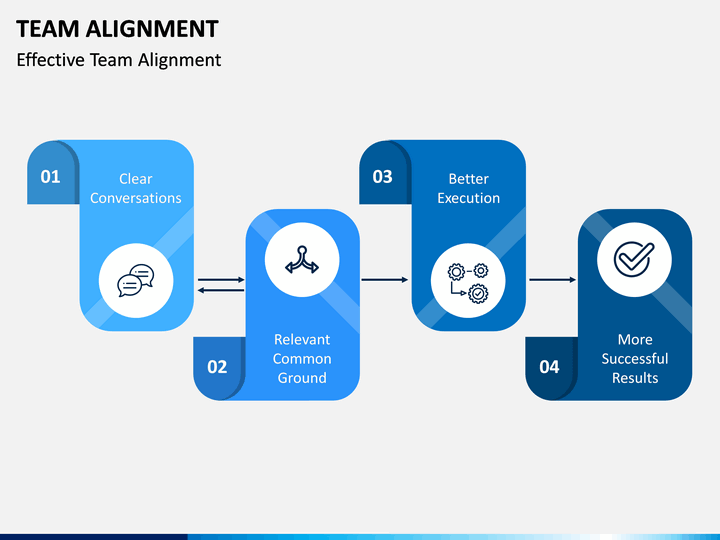 TEAM ALIGNMENT

Effective Team Alignment

01

Clear Conversations

02

Relevant Common Ground

03

Better Execution

04

More Successful Results